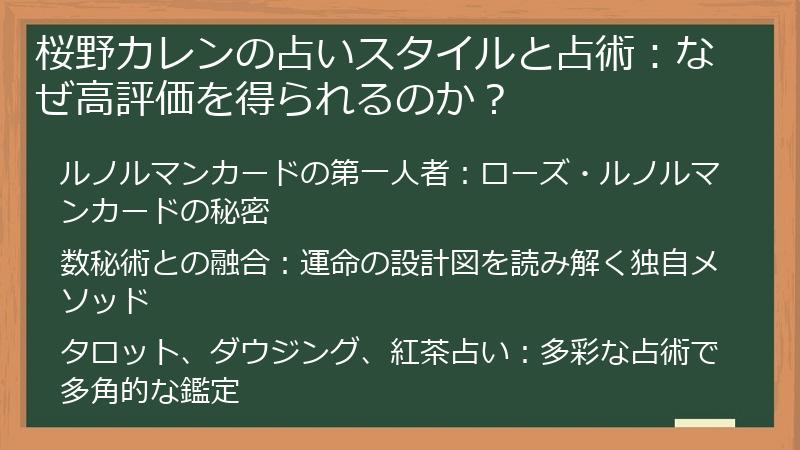 桜野カレンの占いスタイルと占術：なぜ高評価を得られるのか？

ルノルマンカードの第一人者：ローズ・ルノルマンカードの秘密

数秘術との融合：運命の設計図を読み解く独自メソッド

タロット、ダウジング、紅茶占い：多彩な占術で多角的な鑑定